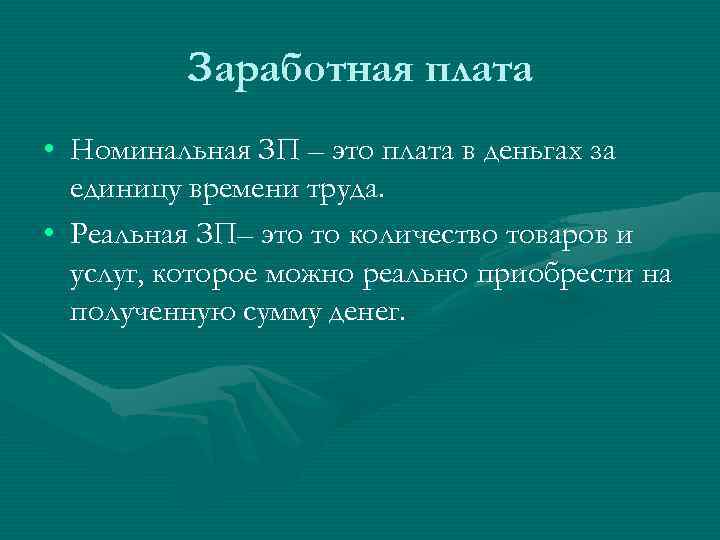 Заработная плата

• Номинальная ЗП – это плата в деньгах за единицу времени труда.

• Реальная ЗП– это то количество товаров и услуг, которое можно реально приобрести на полученную сумму денег.